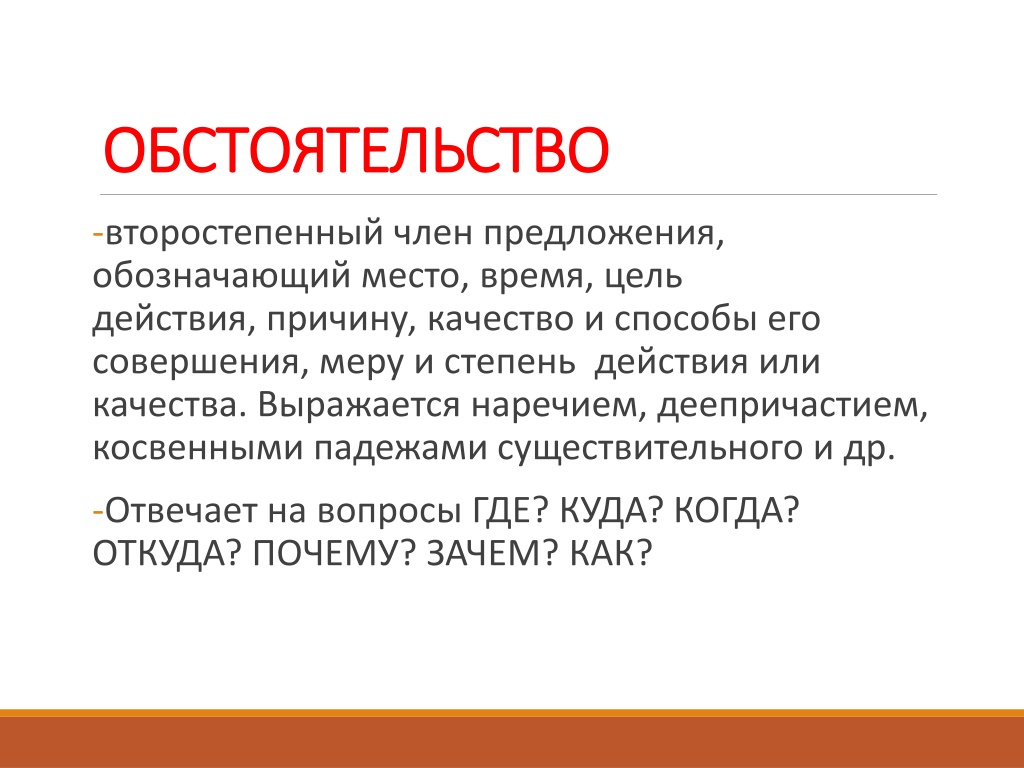 ОБСТОЯТЕЛЬСТВО

-второстепенный член предложения, обозначающий место, время, цель действия, причину, качество и способы его совершения, меру и степень  действия или качества. Выражается наречием, деепричастием, косвенными падежами существительного и др.

-Отвечает на вопросы ГДЕ? КУДА? КОГДА? ОТКУДА? ПОЧЕМУ? ЗАЧЕМ? КАК?